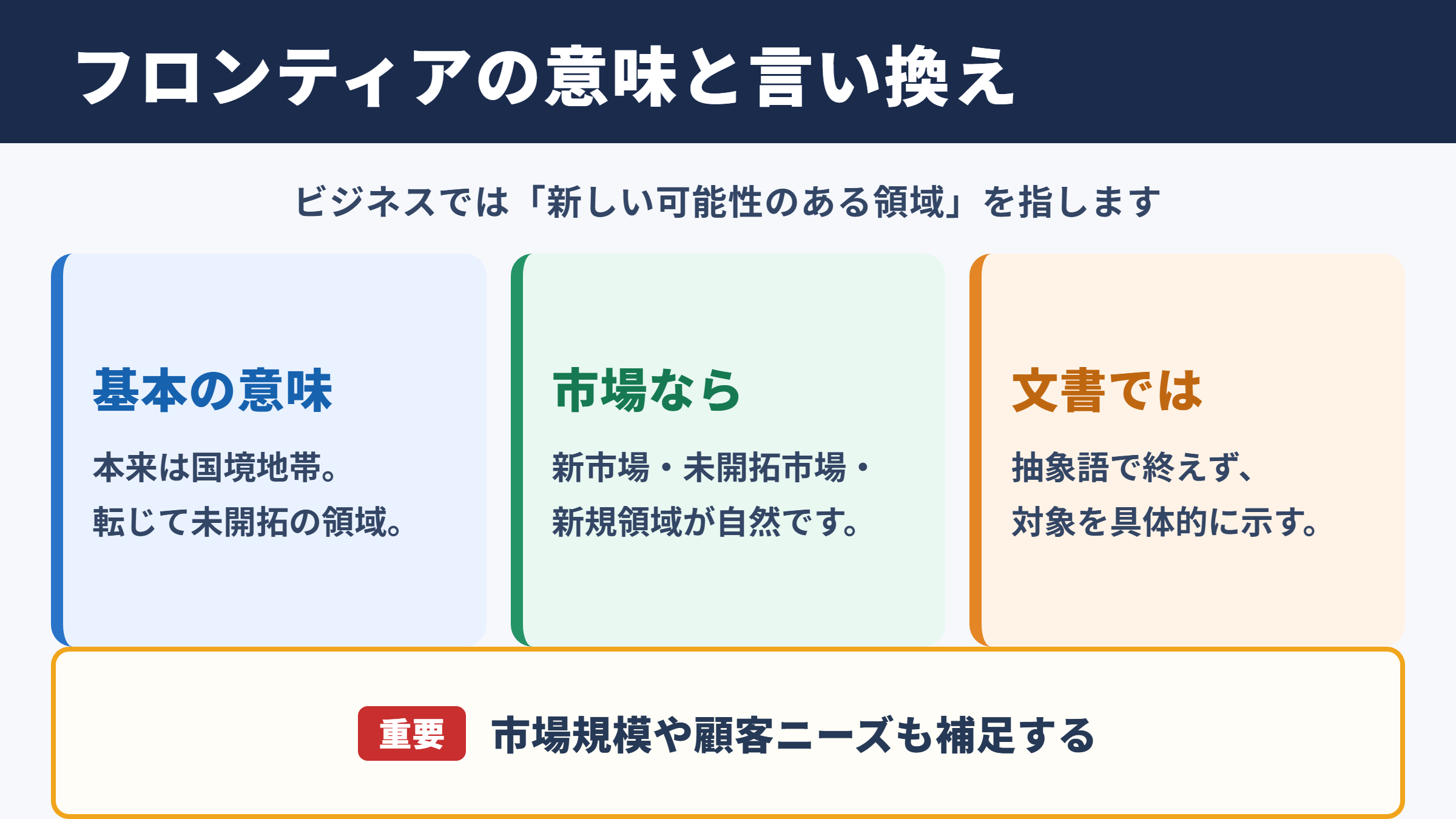 フロンティアの意味と言い換え

ビジネスでは「新しい可能性のある領域」を指します

基本の意味

本来は国境地帯。
転じて未開拓の領域。

市場なら

新市場・未開拓市場・
新規領域が自然です。

文書では

抽象語で終えず、
対象を具体的に示す。

重要 市場規模や顧客ニーズも補足する